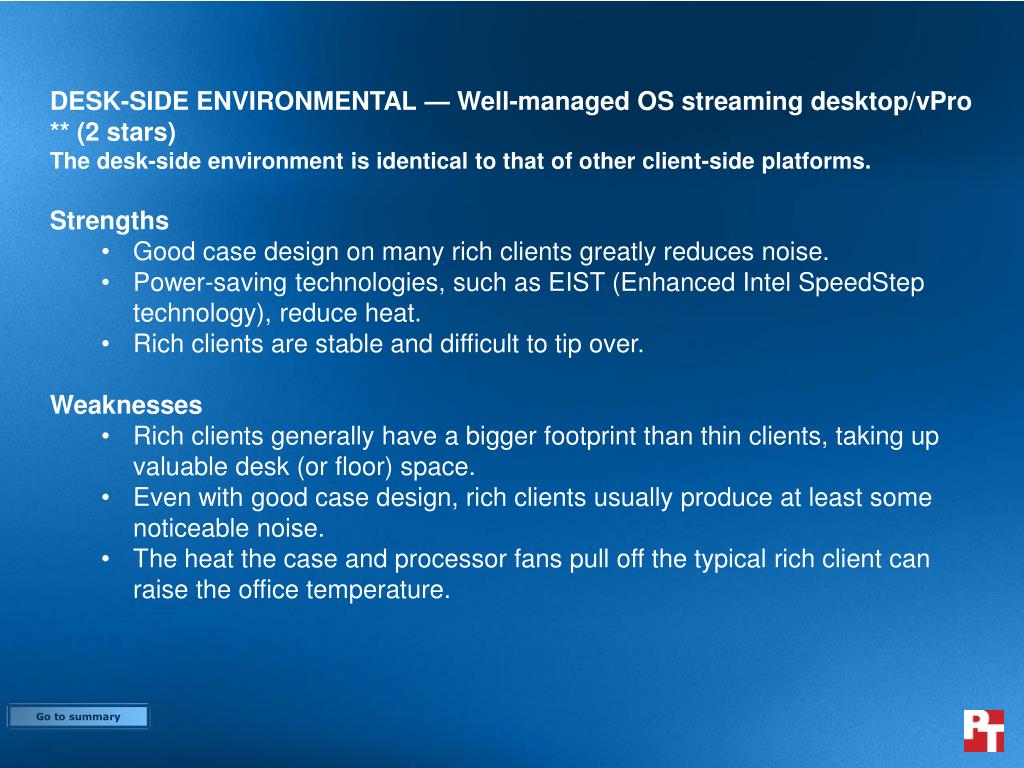 DESK-SIDE ENVIRONMENTAL — Well-managed OS streaming desktop/vPro ** (2 stars)
The desk-side environment is identical to that of other client-side platforms.

Strengths
• Good case design on many rich clients greatly reduces noise.
• Power-saving technologies, such as EIST (Enhanced Intel SpeedStep technology), reduce heat.
• Rich clients are stable and difficult to tip over.

Weaknesses
• Rich clients generally have a bigger footprint than thin clients, taking up valuable desk (or floor) space.
• Even with good case design, rich clients usually produce at least some noticeable noise.
• The heat the case and processor fans pull off the typical rich client can raise the office temperature.

Go to summary

PT